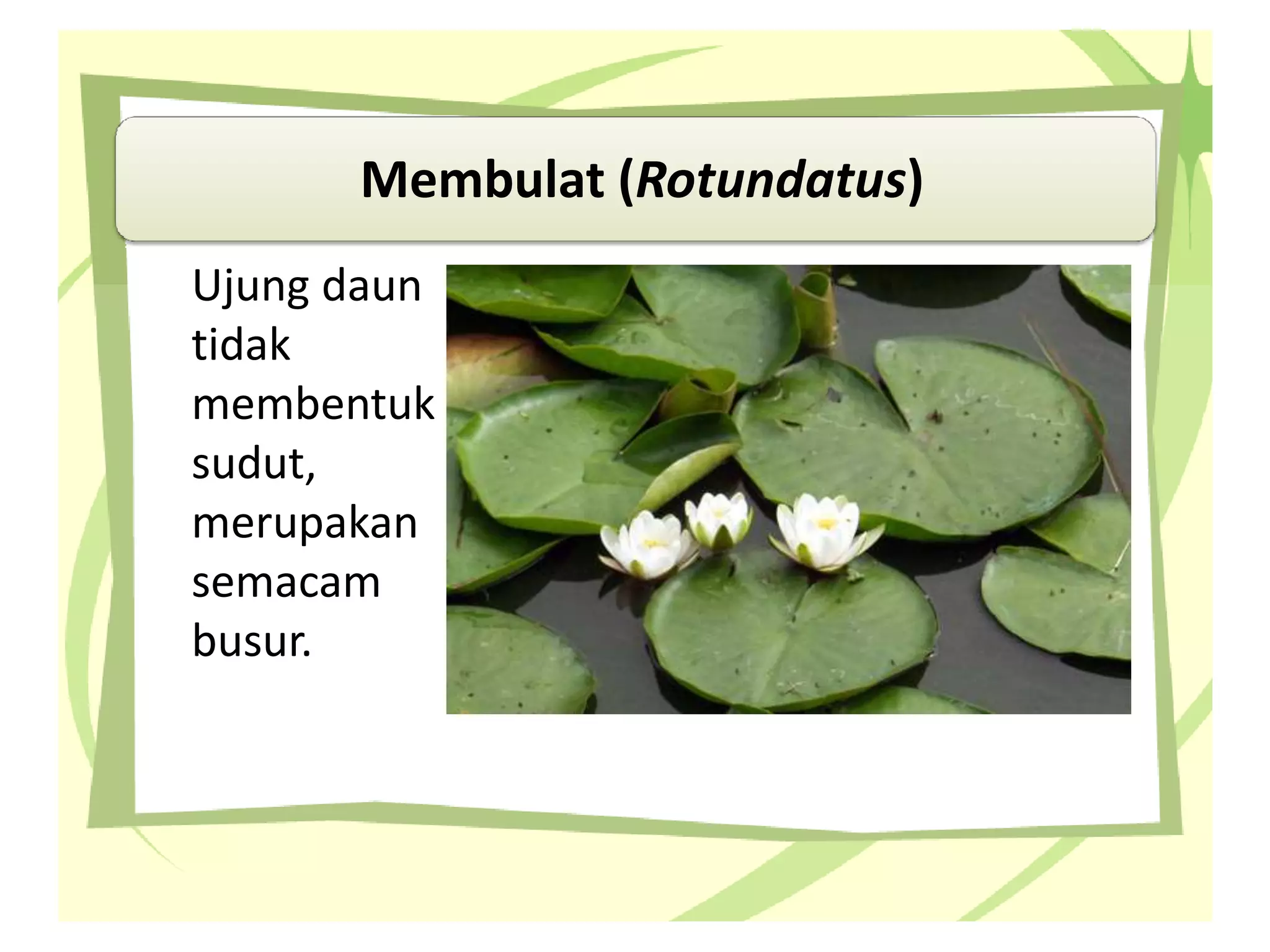 Membulat (Rotundatus)

Ujung daun tidak membentuk sudut, merupakan semacam busur.